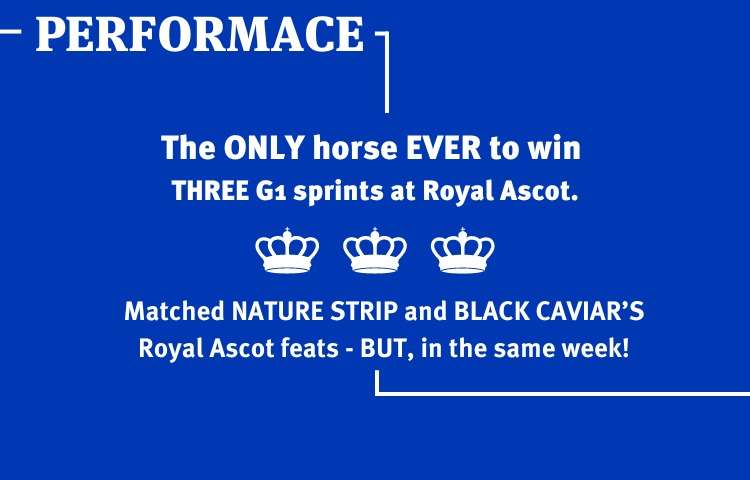 PERFORMACE

The ONLY horse EVER to win
THREE G1 sprints at Royal Ascot.

Matched NATURE STRIP and BLACK CAVIAR'S Royal Ascot feats - BUT, in the same week!